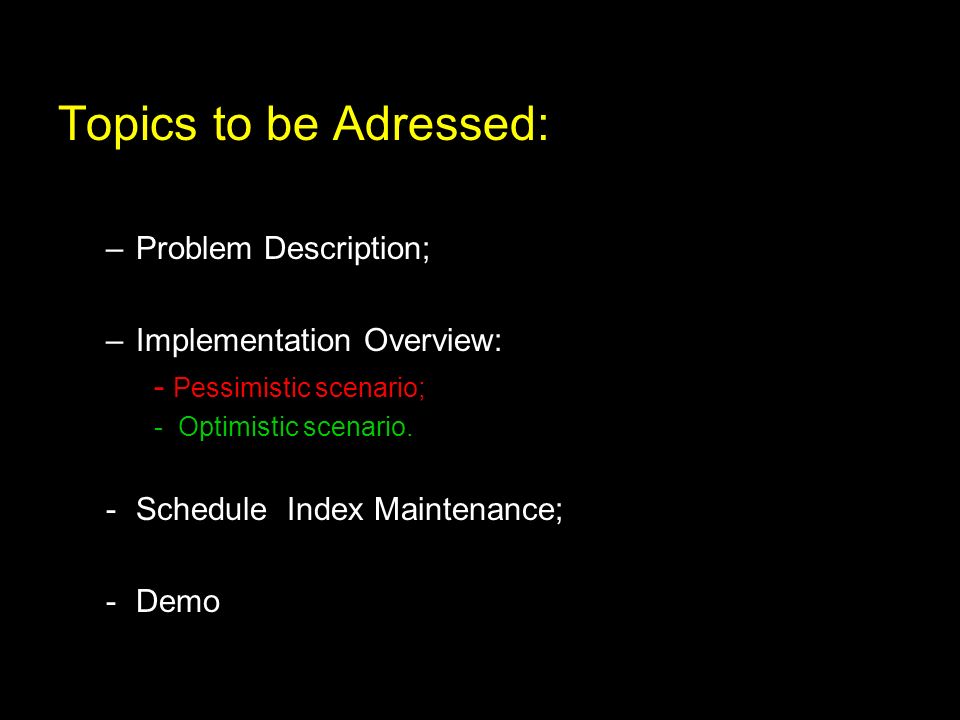 Topics to be Adressed:

– Problem Description;

– Implementation Overview:

- Pessimistic scenario;

- Optimistic scenario.

- Schedule Index Maintenance;

- Demo